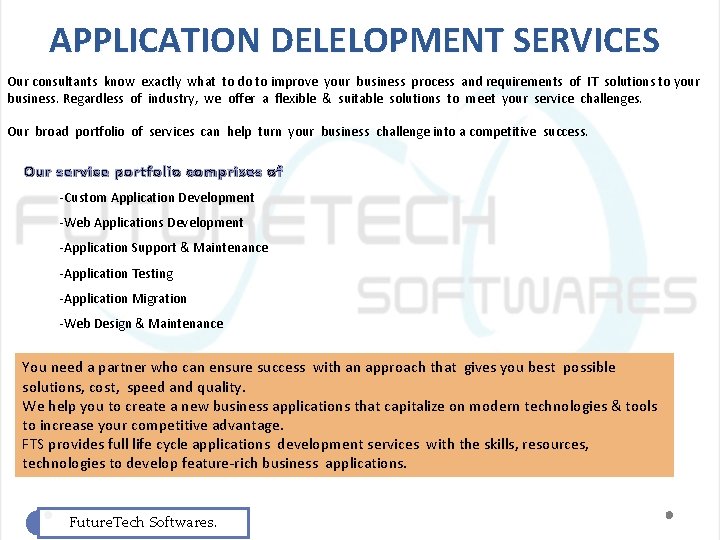 APPLICATION DELELOPMENT SERVICES

Our consultants know exactly what to do to improve your business process and requirements of IT solutions to your business. Regardless of industry, we offer a flexible & suitable solutions to meet your service challenges.

Our broad portfolio of services can help turn your business challenge into a competitive success.

Our service portfolio comprises of

-Custom Application Development

-Web Applications Development

-Application Support & Maintenance

-Application Testing

-Application Migration

-Web Design & Maintenance

FUTURETECH SOFTWARES

You need a partner who can ensure success with an approach that gives you best possible solutions, cost, speed and quality.
We help you to create a new business applications that capitalize on modern technologies & tools to increase your competitive advantage.
FTS provides full life cycle applications development services with the skills, resources, technologies to develop feature-rich business applications.

FutureTech Softwares.